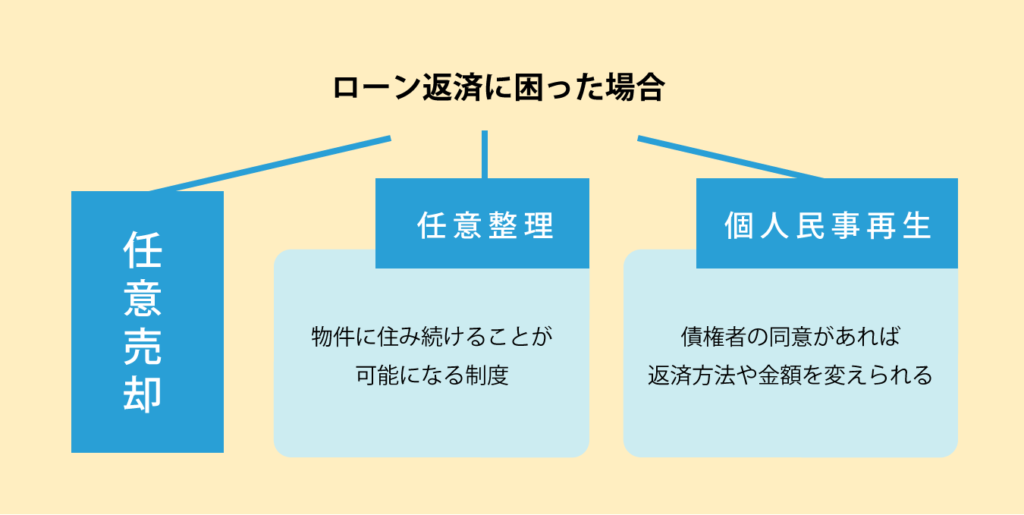 ローン返済に困った場合

任意売却

任意整理

物件に住み続けることが可能になる制度

個人民事再生

債権者の同意があれば返済方法や金額を変えられる